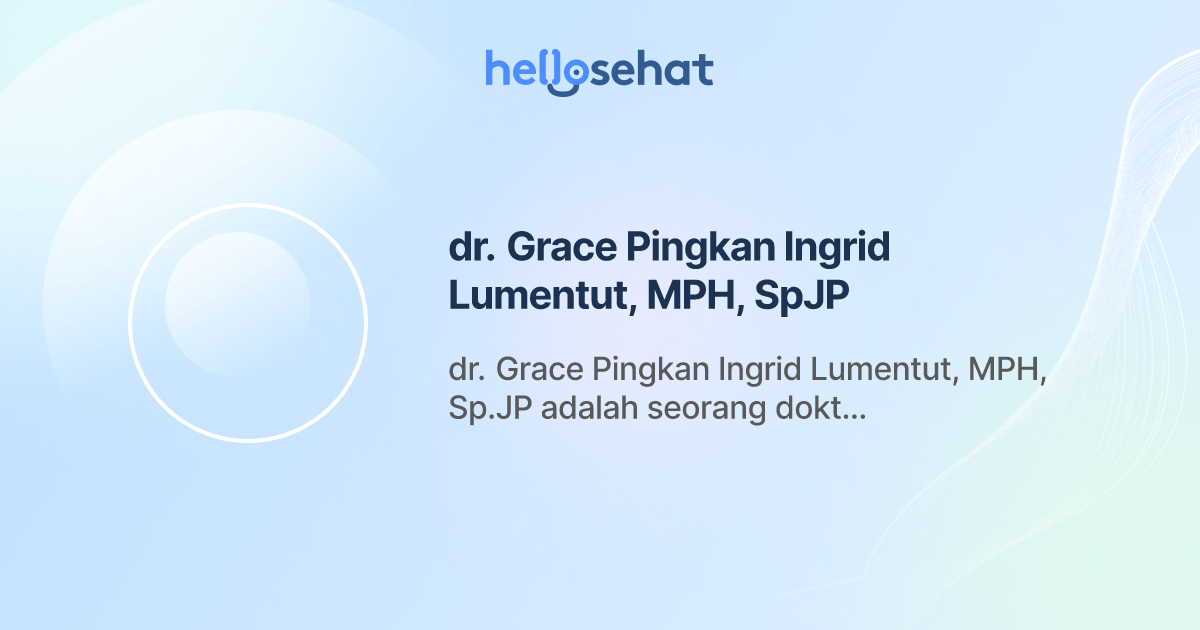 hellosehat

dr. Grace Pingkan Ingrid Lumentut, MPH, SpJP

dr. Grace Pingkan Ingrid Lumentut, MPH, Sp.JP adalah seorang dokt...